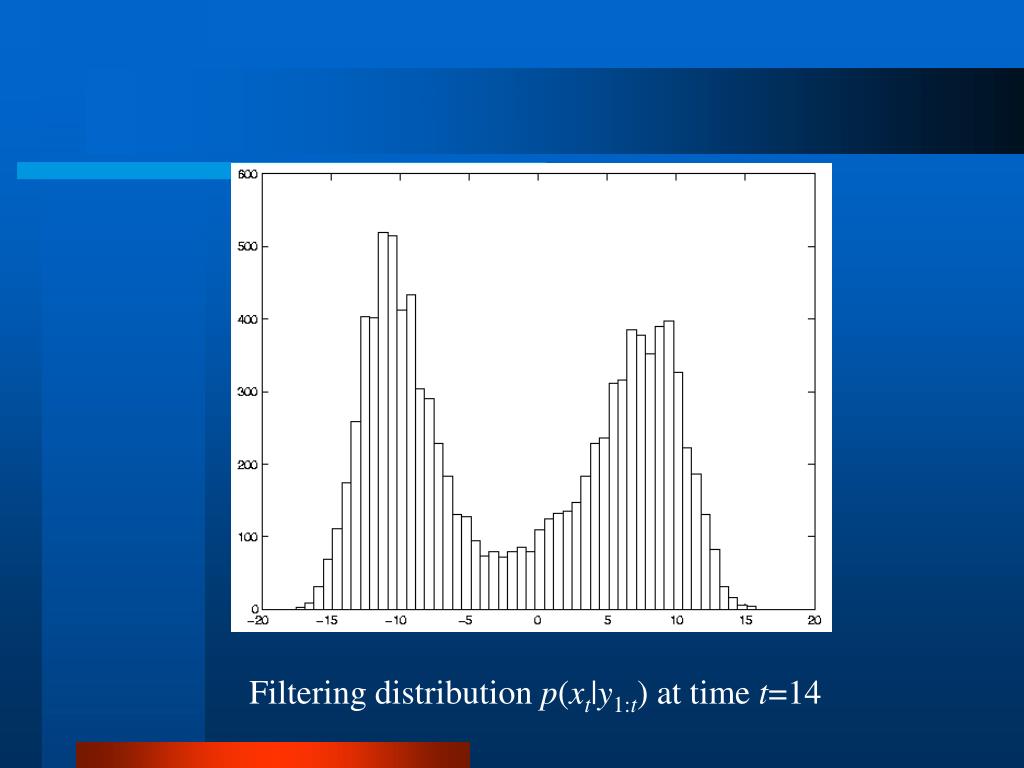 600
500
400
300
200
100
0
−20 −15 −10 −5 0 5 10 15 20

Filtering distribution $p(x_t|y_{1:t})$ at time $t$=14